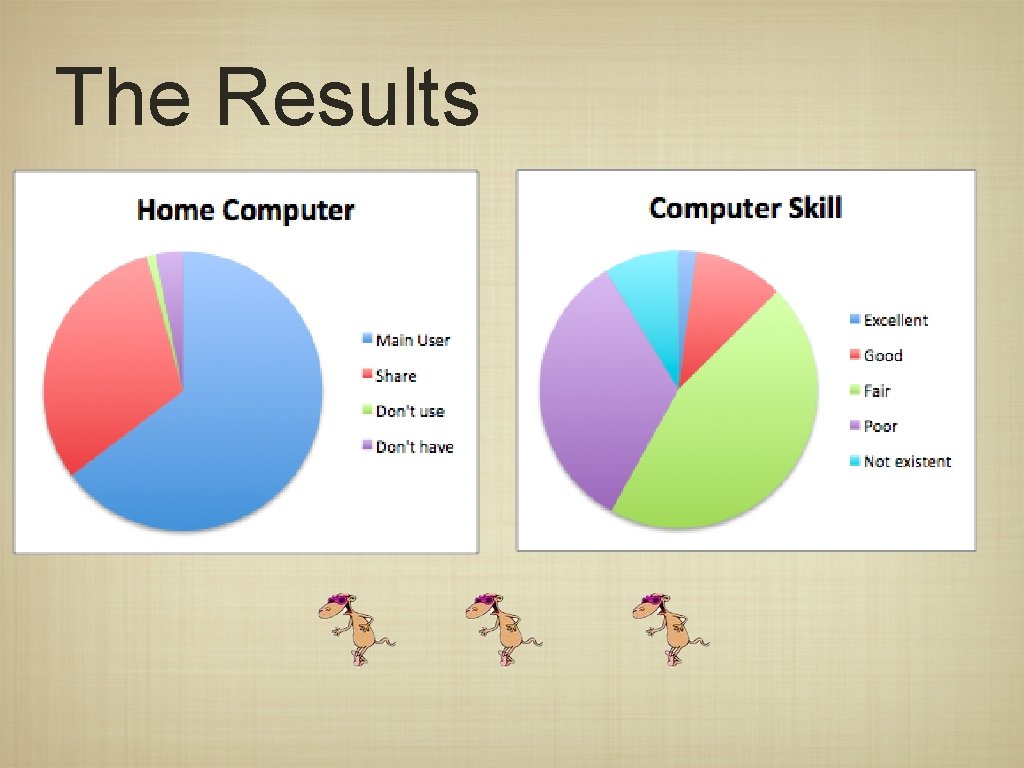 The Results

Home Computer

Main User
Share
Don't use
Don't have

Computer Skill

Excellent
Good
Fair
Poor
Not existent